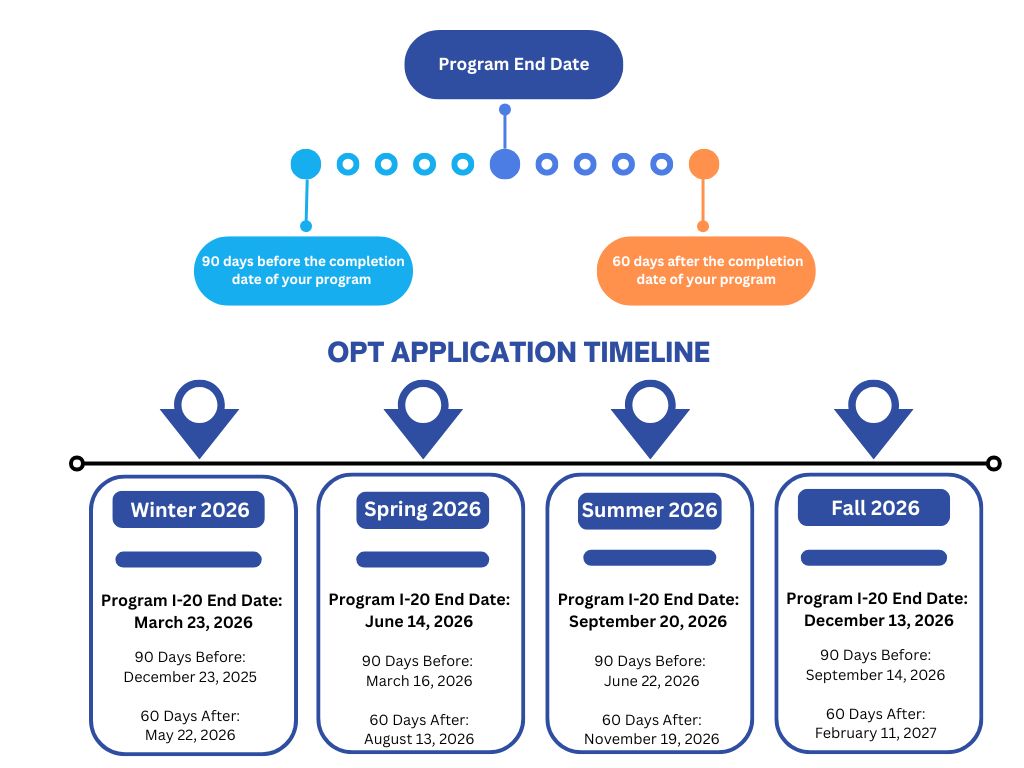 Program End Date

90 days before the completion date of your program

60 days after the completion date of your program

OPT APPLICATION TIMELINE

Winter 2026

Program I-20 End Date: March 23, 2026

90 Days Before: December 23, 2025

60 Days After: May 22, 2026

Spring 2026

Program I-20 End Date: June 14, 2026

90 Days Before: March 16, 2026

60 Days After: August 13, 2026

Summer 2026

Program I-20 End Date: September 20, 2026

90 Days Before: June 22, 2026

60 Days After: November 19, 2026

Fall 2026

Program I-20 End Date: December 13, 2026

90 Days Before: September 14, 2026

60 Days After: February 11, 2027